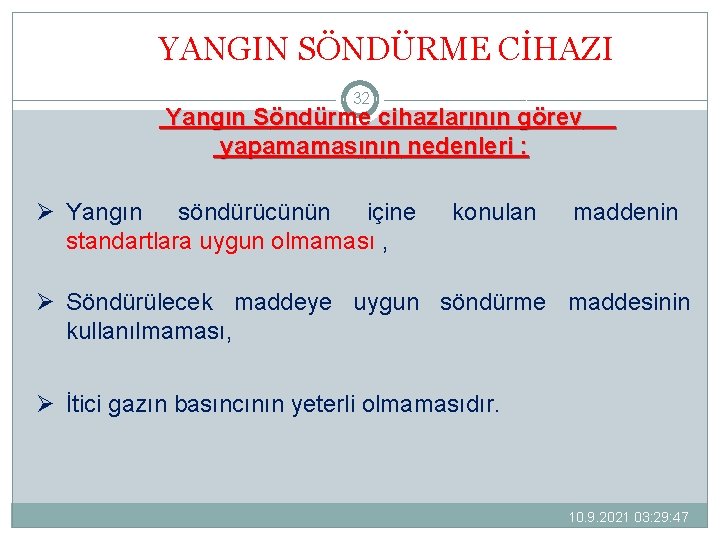 YANGIN SÖNDÜRME CİHAZI

32

Yangın Söndürme cihazlarının görev yapamamasının nedenleri :

➢ Yangın söndürücünün içine konulan maddenin standartlara uygun olmaması ,

➢ Söndürülecek maddeye uygun söndürme maddesinin kullanılmaması,

➢ İtici gazın basıncının yeterli olmamasıdır.

10.9.2021 03:29:47